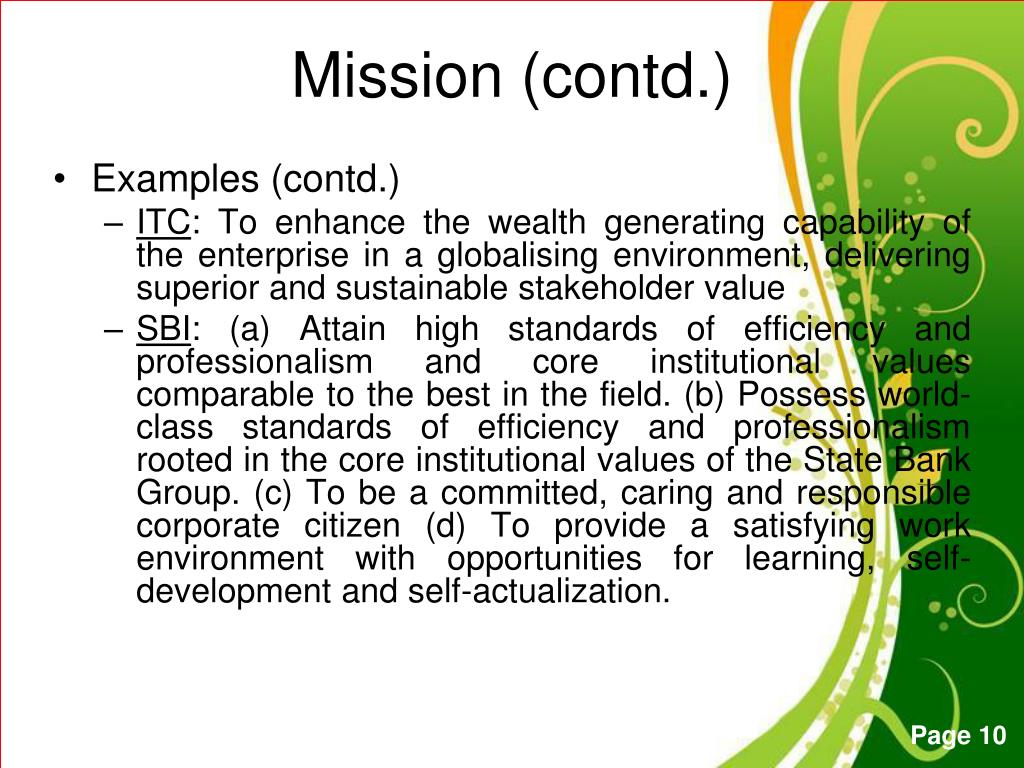 Mission (contd.)

• Examples (contd.)
– ITC: To enhance the wealth generating capability of the enterprise in a globalising environment, delivering superior and sustainable stakeholder value
– SBI: (a) Attain high standards of efficiency and professionalism and core institutional values comparable to the best in the field. (b) Possess world-class standards of efficiency and professionalism rooted in the core institutional values of the State Bank Group. (c) To be a committed, caring and responsible corporate citizen (d) To provide a satisfying work environment with opportunities for learning, self-development and self-actualization.

Page 10